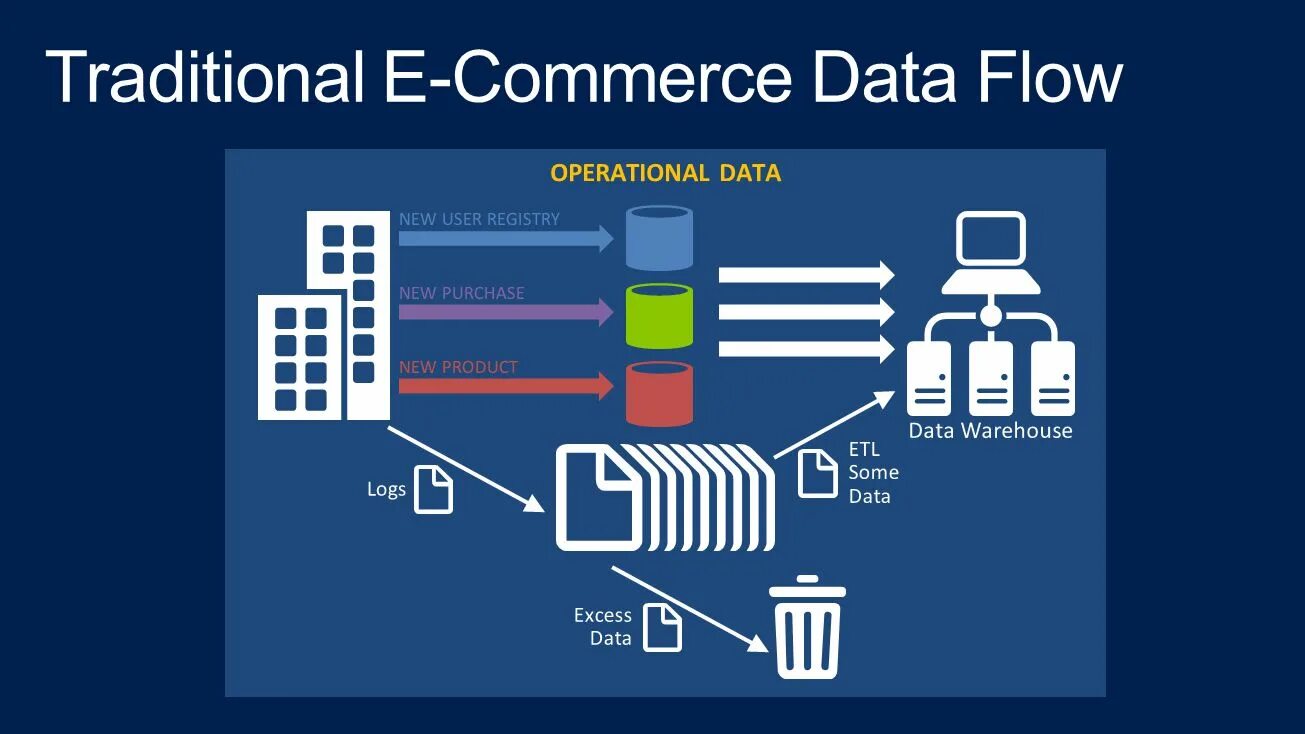 Traditional E-Commerce Data Flow

OPERATIONAL DATA

NEW USER REGISTRY

NEW PURCHASE

NEW PRODUCT

Data Warehouse

Logs

ETL Some Data

Excess Data